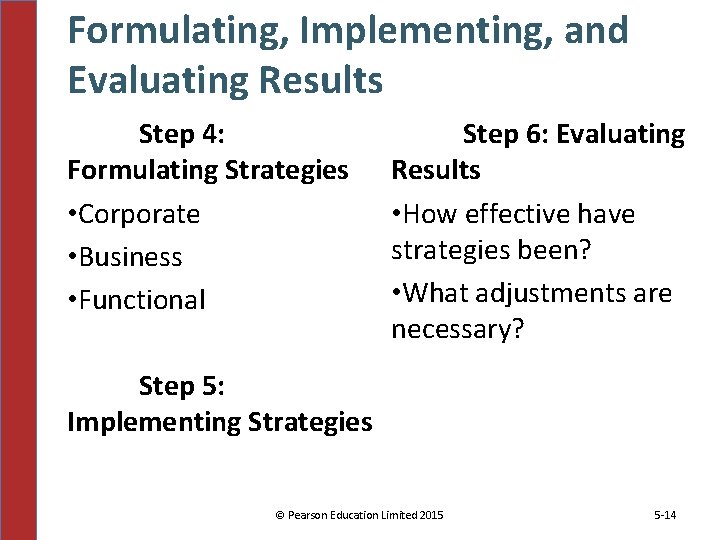 Formulating, Implementing, and Evaluating Results

Step 4: Formulating Strategies

•Corporate

•Business

•Functional

Step 5: Implementing Strategies

Step 6: Evaluating Results

•How effective have strategies been?

•What adjustments are necessary?

© Pearson Education Limited 2015

5-14